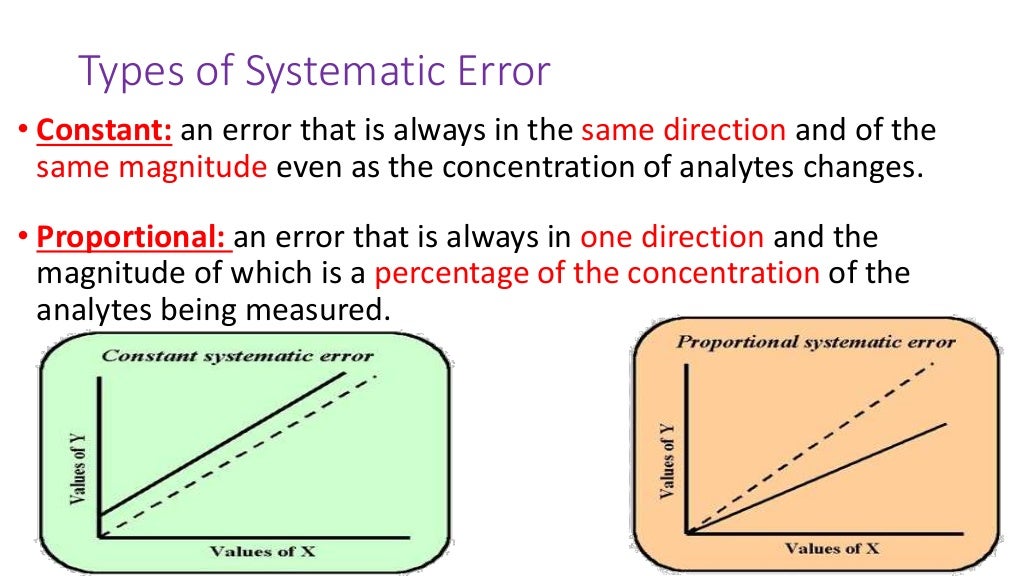 Types of Systematic Error

• Constant: an error that is always in the same direction and of the same magnitude even as the concentration of analytes changes.

• Proportional: an error that is always in one direction and the magnitude of which is a percentage of the concentration of the analytes being measured.

Constant systematic error

Values of Y

Values of X

Proportional systematic error

Values of Y

Values of X